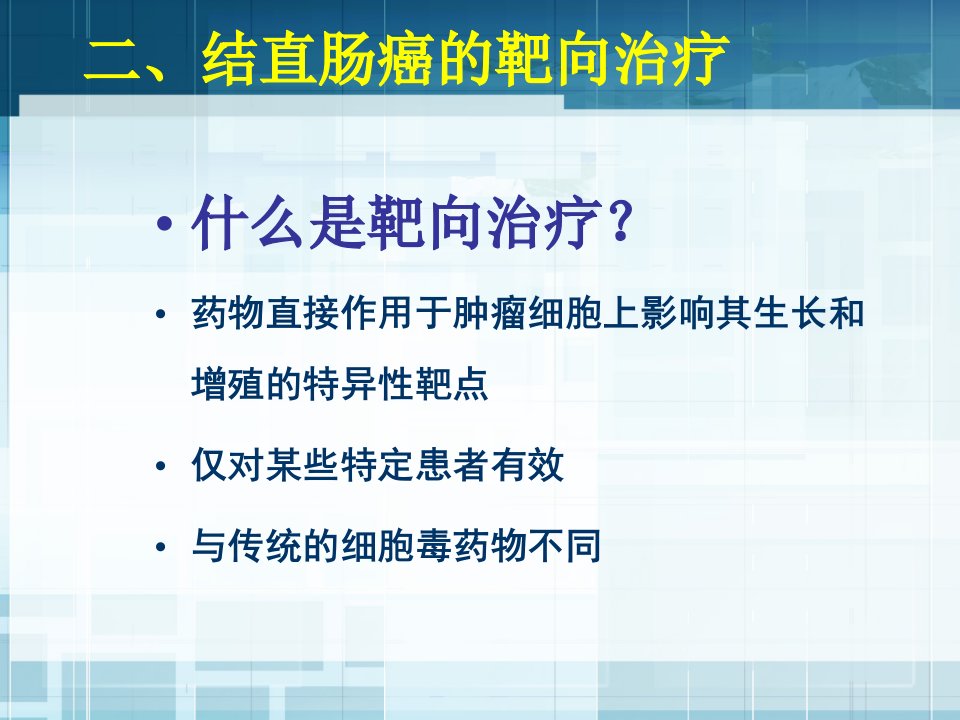 二、结直肠癌的靶向治疗

• 什么是靶向治疗？

• 药物直接作用于肿瘤细胞上影响其生长和增殖的特异性靶点

• 仅对某些特定患者有效

• 与传统的细胞毒药物不同